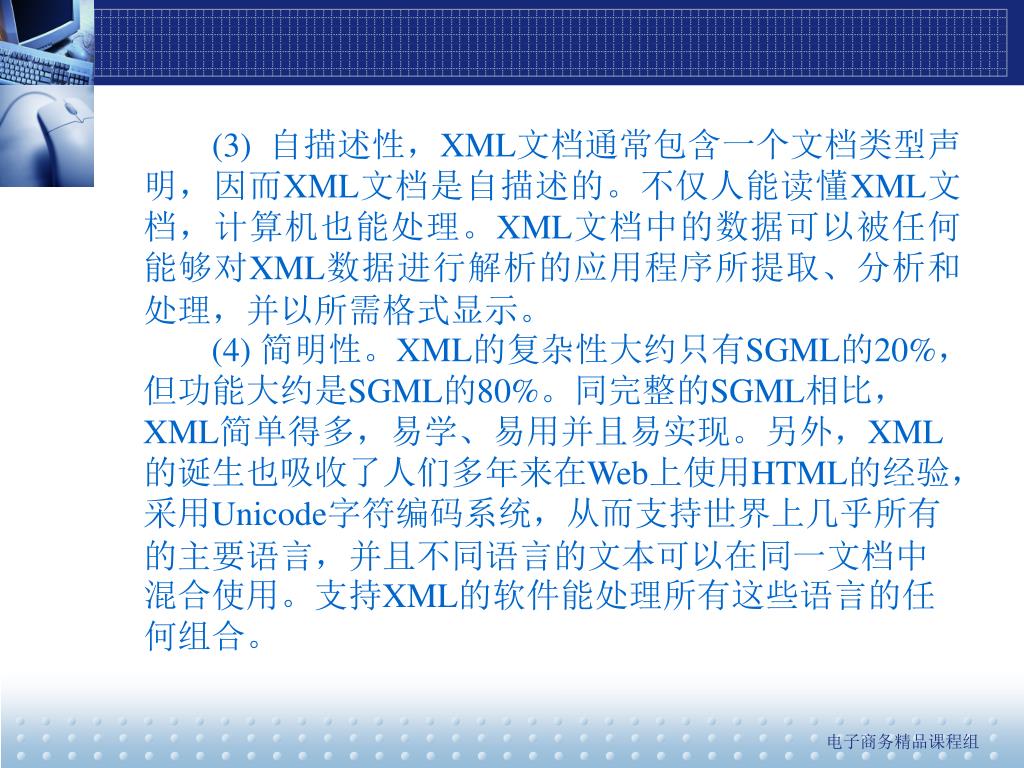 (3) 自描述性，XML文档通常包含一个文档类型声明，因而XML文档是自描述的。不仅人能读懂XML文档，计算机也能处理。XML文档中的数据可以被任何能够对XML数据进行解析的应用程序所提取、分析和处理，并以所需格式显示。

(4) 简明性。XML的复杂性大约只有SGML的20%，但功能大约是SGML的80%。同完整的SGML相比，XML简单得多，易学、易用并且易实现。另外，XML的诞生也吸收了人们多年来在Web上使用HTML的经验，采用Unicode字符编码系统，从而支持世界上几乎所有的主要语言，并且不同语言的文本可以在同一文档中混合使用。支持XML的软件能处理所有这些语言的任何组合。

电子商务精品课程组